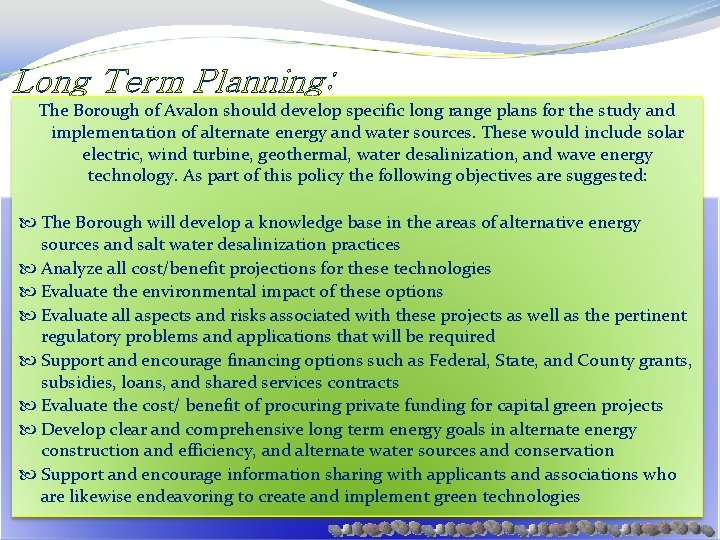 Long Term Planning:

The Borough of Avalon should develop specific long range plans for the study and implementation of alternate energy and water sources. These would include solar electric, wind turbine, geothermal, water desalinization, and wave energy technology. As part of this policy the following objectives are suggested:

The Borough will develop a knowledge base in the areas of alternative energy sources and salt water desalinization practices
Analyze all cost/benefit projections for these technologies
Evaluate the environmental impact of these options
Evaluate all aspects and risks associated with these projects as well as the pertinent regulatory problems and applications that will be required
Support and encourage financing options such as Federal, State, and County grants, subsidies, loans, and shared services contracts
Evaluate the cost/ benefit of procuring private funding for capital green projects
Develop clear and comprehensive long term energy goals in alternate energy construction and efficiency, and alternate water sources and conservation
Support and encourage information sharing with applicants and associations who are likewise endeavoring to create and implement green technologies